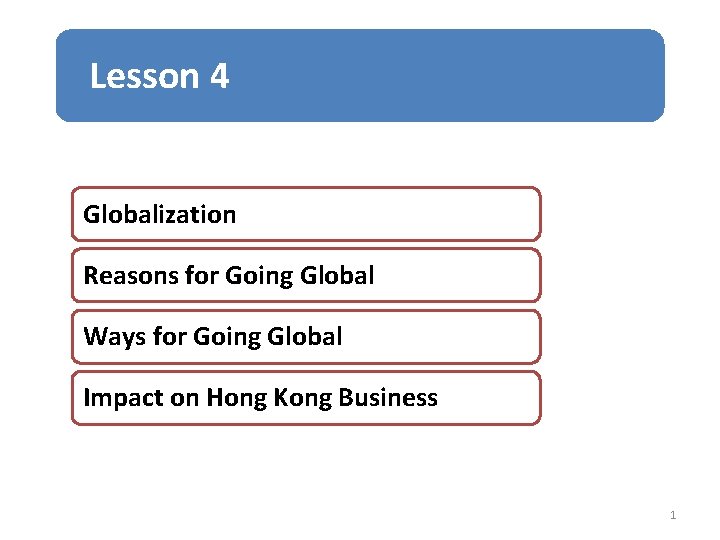 Lesson 4

Globalization

Reasons for Going Global

Ways for Going Global

Impact on Hong Kong Business

1